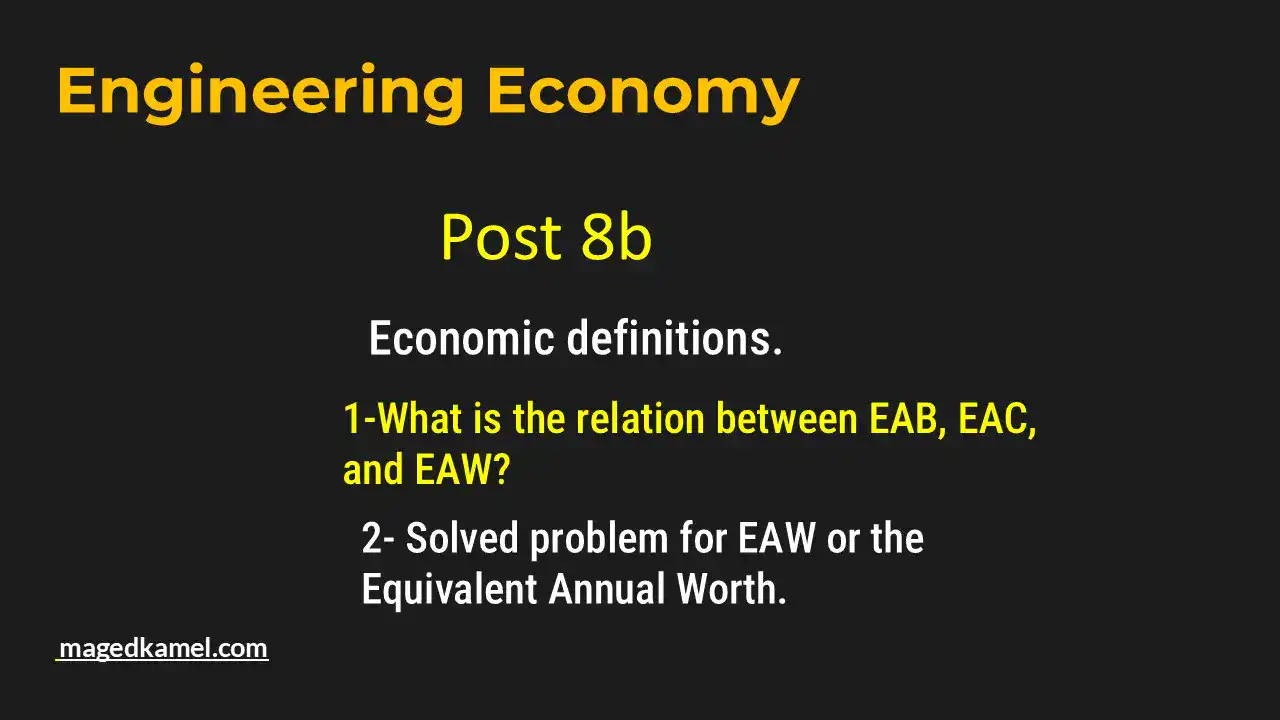 Engineering Economy

Post 8b

Economic definitions.

1-What is the relation between EAB, EAC, and EAW?

2- Solved problem for EAW or the Equivalent Annual Worth.

magedkamel.com